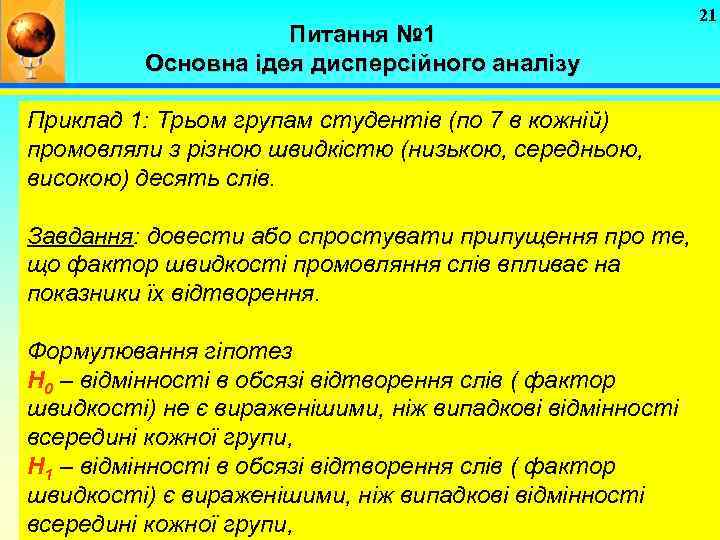 21

Питання №1
Основна ідея дисперсійного аналізу

Приклад 1: Трьом групам студентів (по 7 в кожній) промовляли з різною швидкістю (низькою, середньою, високою) десять слів.

Завдання: довести або спростувати припущення про те, що фактор швидкості промовляння слів впливає на показники їх відтворення.

Формулювання гіпотез
$H_0$ – відмінності в обсязі відтворення слів ( фактор швидкості) не є вираженішими, ніж випадкові відмінності всередині кожної групи,
$H_1$ – відмінності в обсязі відтворення слів ( фактор швидкості) є вираженішими, ніж випадкові відмінності всередині кожної групи,